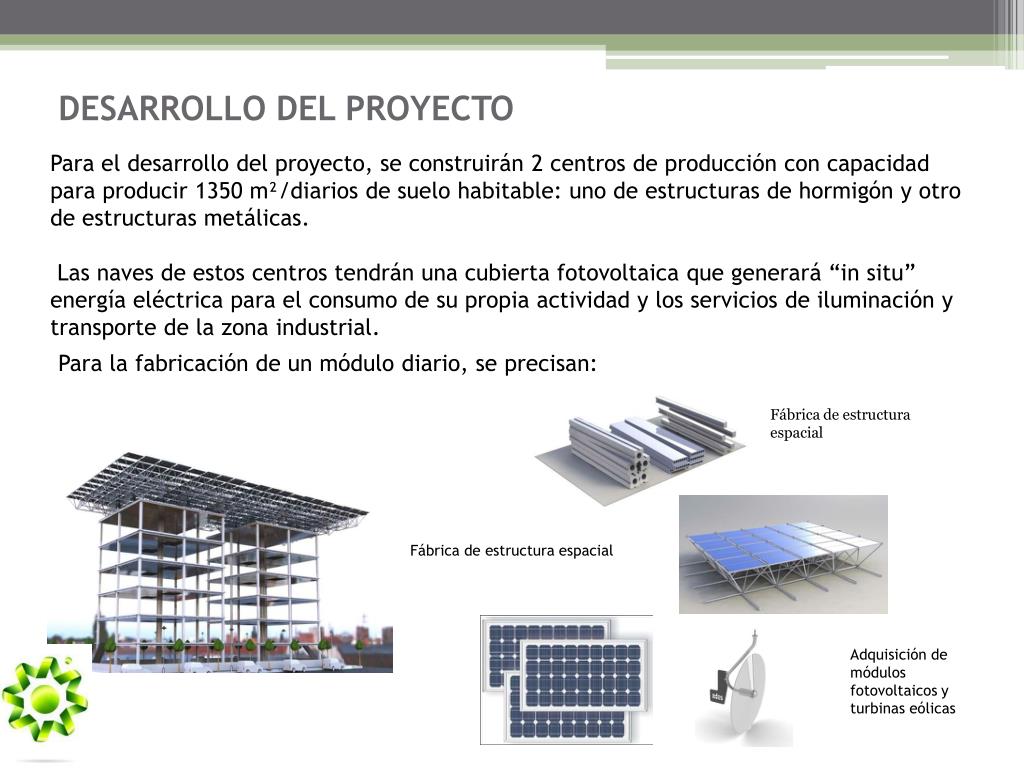 DESARROLLO DEL PROYECTO

Para el desarrollo del proyecto, se construirán 2 centros de producción con capacidad para producir 1350 m²/diarios de suelo habitable: uno de estructuras de hormigón y otro de estructuras metálicas.

Las naves de estos centros tendrán una cubierta fotovoltaica que generará "in situ" energía eléctrica para el consumo de su propia actividad y los servicios de iluminación y transporte de la zona industrial.

Para la fabricación de un módulo diario, se precisan:

Fábrica de estructura espacial

Fábrica de estructura espacial

Adquisición de módulos fotovoltaicos y turbinas eólicas